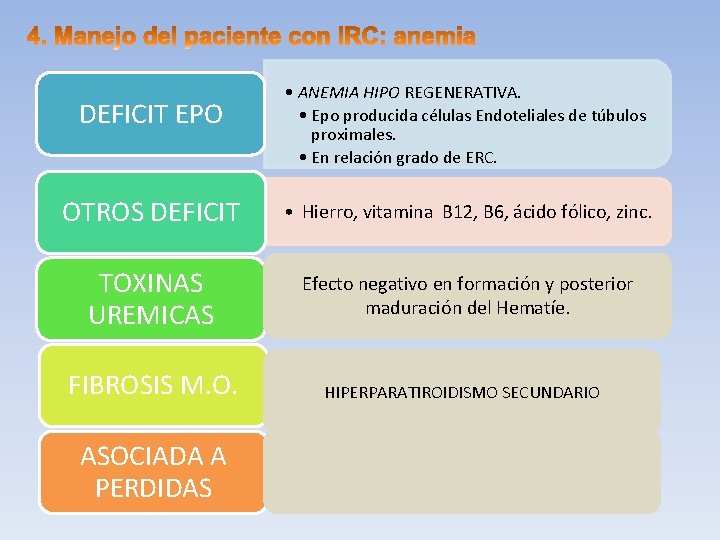 4. Manejo del paciente con IRC: anemia

DEFICIT EPO

• ANEMIA HIPO REGENERATIVA.
• Epo producida células Endoteliales de túbulos proximales.
• En relación grado de ERC.

OTROS DEFICIT

• Hierro, vitamina B12, B6, ácido fólico, zinc.

TOXINAS UREMICAS

Efecto negativo en formación y posterior maduración del Hematíe.

FIBROSIS M.O.

HIPERPARATIROIDISMO SECUNDARIO

ASOCIADA A PERDIDAS